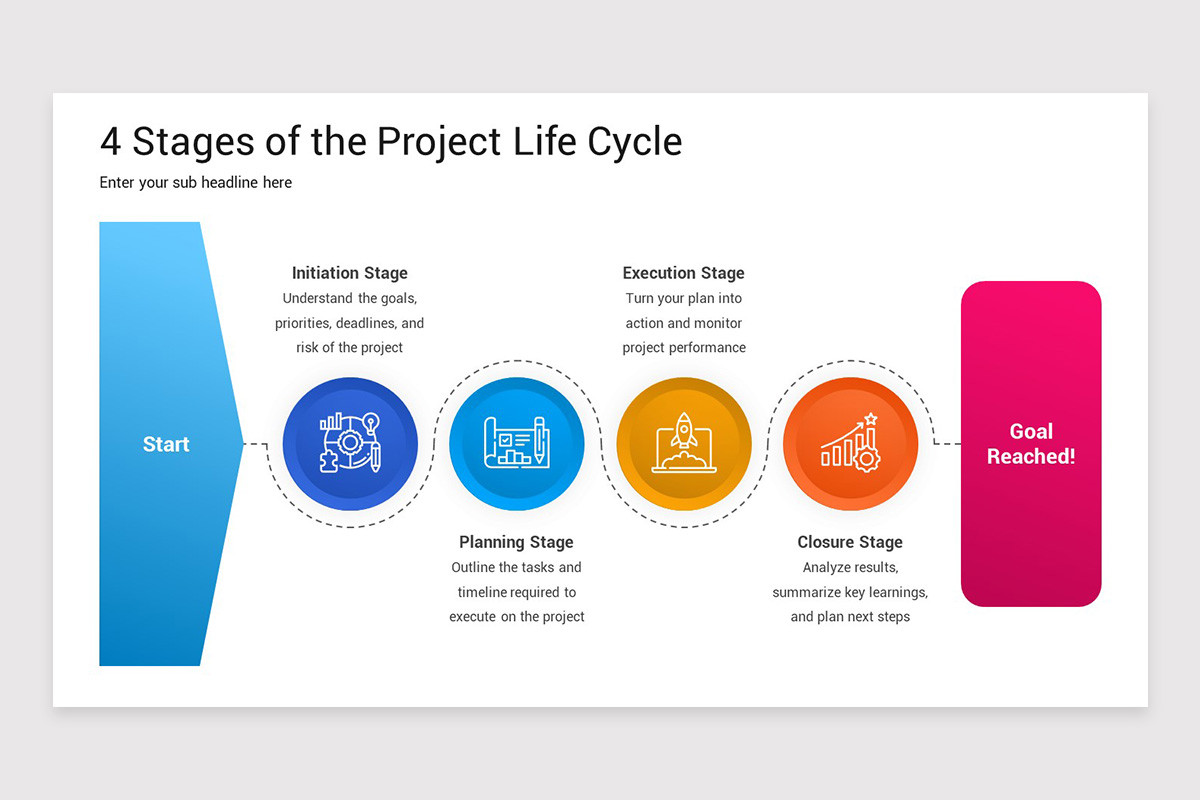 4 Stages of the Project Life Cycle

Enter your sub headline here

Start

Initiation Stage
Understand the goals, priorities, deadlines, and risk of the project

Planning Stage
Outline the tasks and timeline required to execute on the project

Execution Stage
Turn your plan into action and monitor project performance

Closure Stage
Analyze results, summarize key learnings, and plan next steps

Goal Reached!